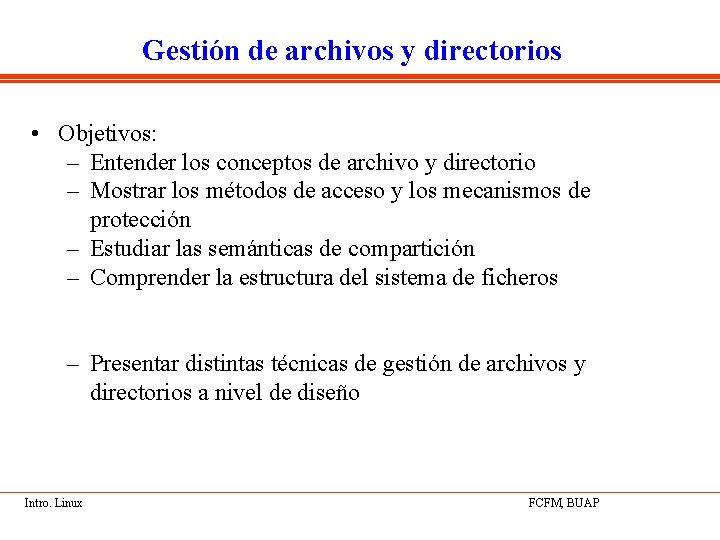 Gestión de archivos y directorios

• Objetivos:
– Entender los conceptos de archivo y directorio
– Mostrar los métodos de acceso y los mecanismos de protección
– Estudiar las semánticas de compartición
– Comprender la estructura del sistema de ficheros

– Presentar distintas técnicas de gestión de archivos y directorios a nivel de diseño

Intro. Linux

FCFM, BUAP